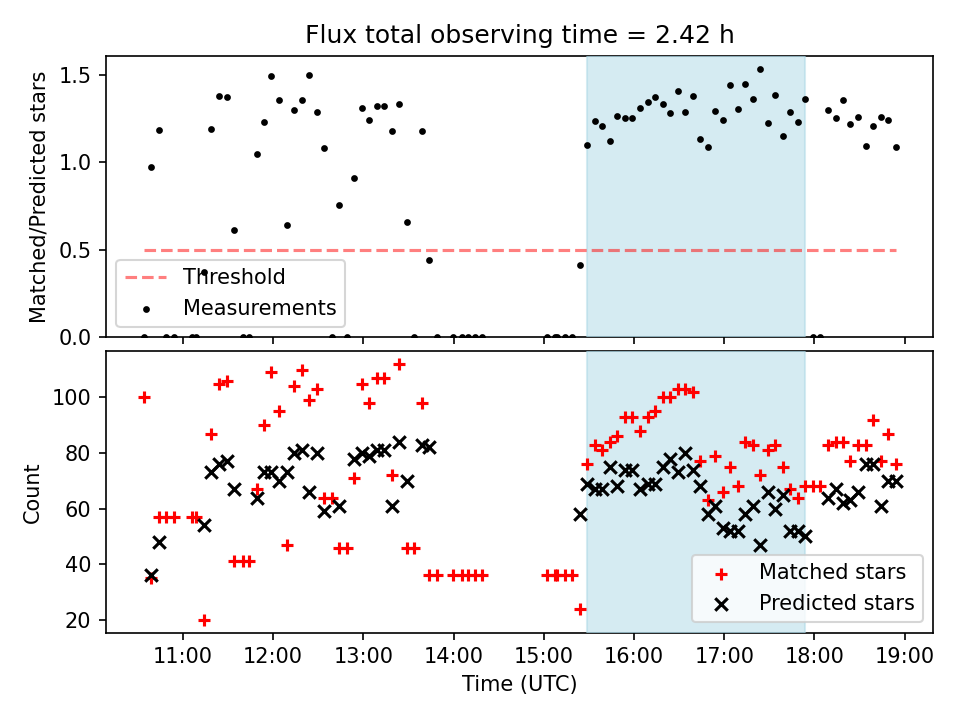 Flux total observing time = 2.42 h

Matched/Predicted stars

1.5
1.0
0.5
0.0

Threshold
Measurements

Count

100
80
60
40
20

Matched stars
Predicted stars

11:00 12:00 13:00 14:00 15:00 16:00 17:00 18:00 19:00

Time (UTC)